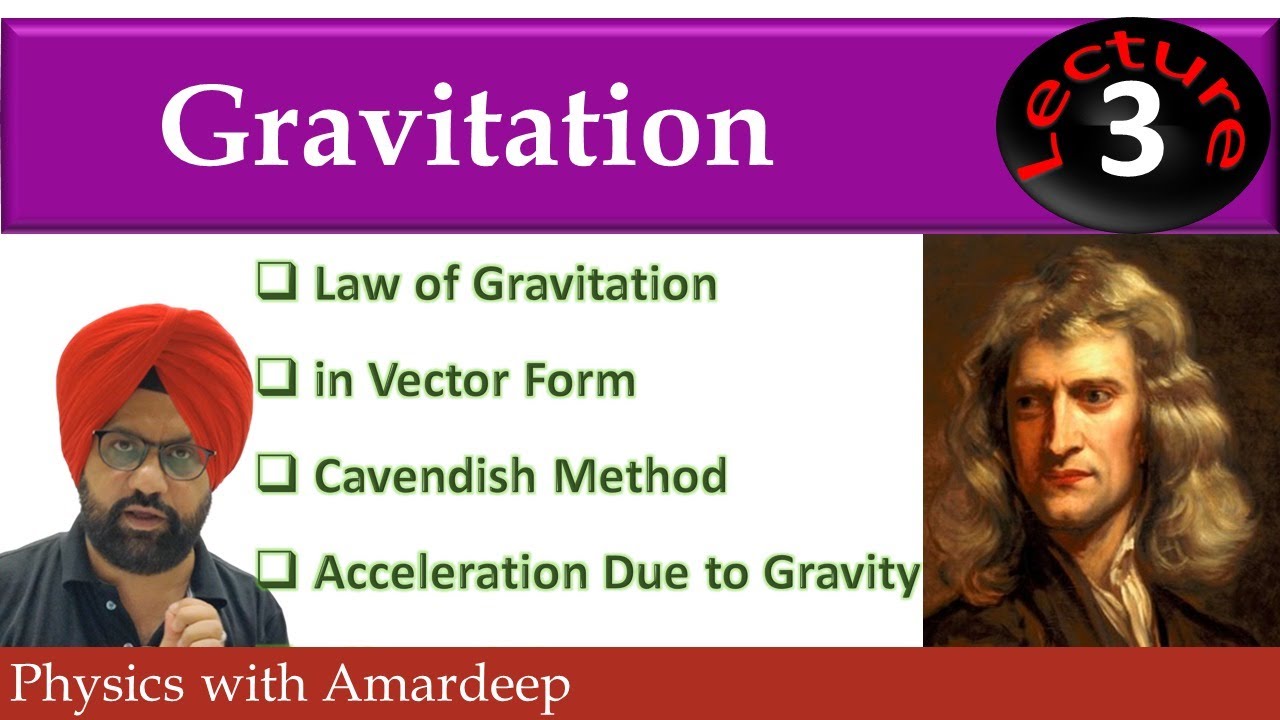 Gravitation

Lecture 3

❑ Law of Gravitation

❑ in Vector Form

❑ Cavendish Method

❑ Acceleration Due to Gravity

Physics with Amardeep